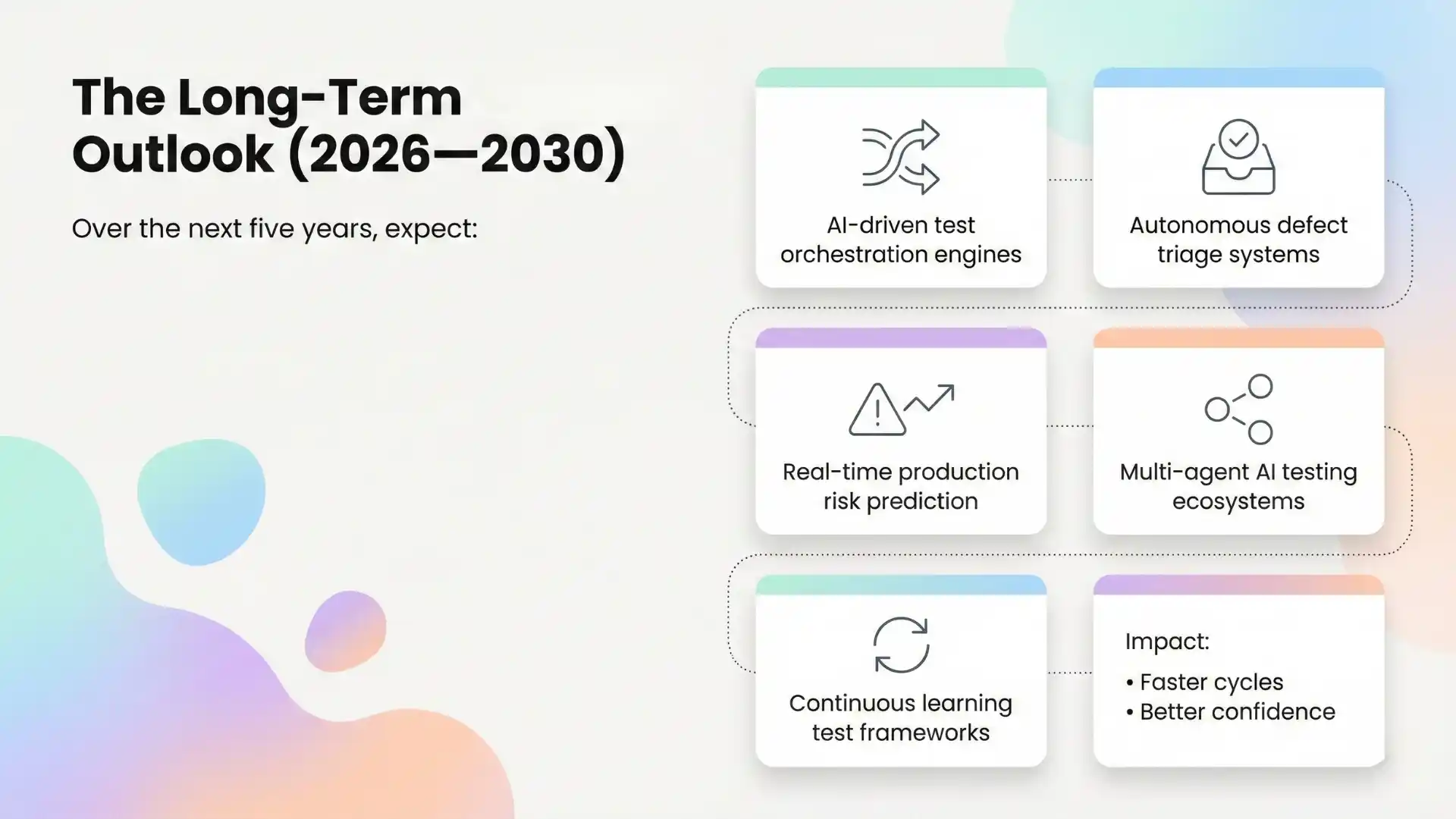 The Long-Term Outlook (2026—2030)

Over the next five years, expect:

AI-driven test orchestration engines

Autonomous defect triage systems

Real-time production risk prediction

Multi-agent AI testing ecosystems

Continuous learning test frameworks

Impact:
• Faster cycles
• Better confidence